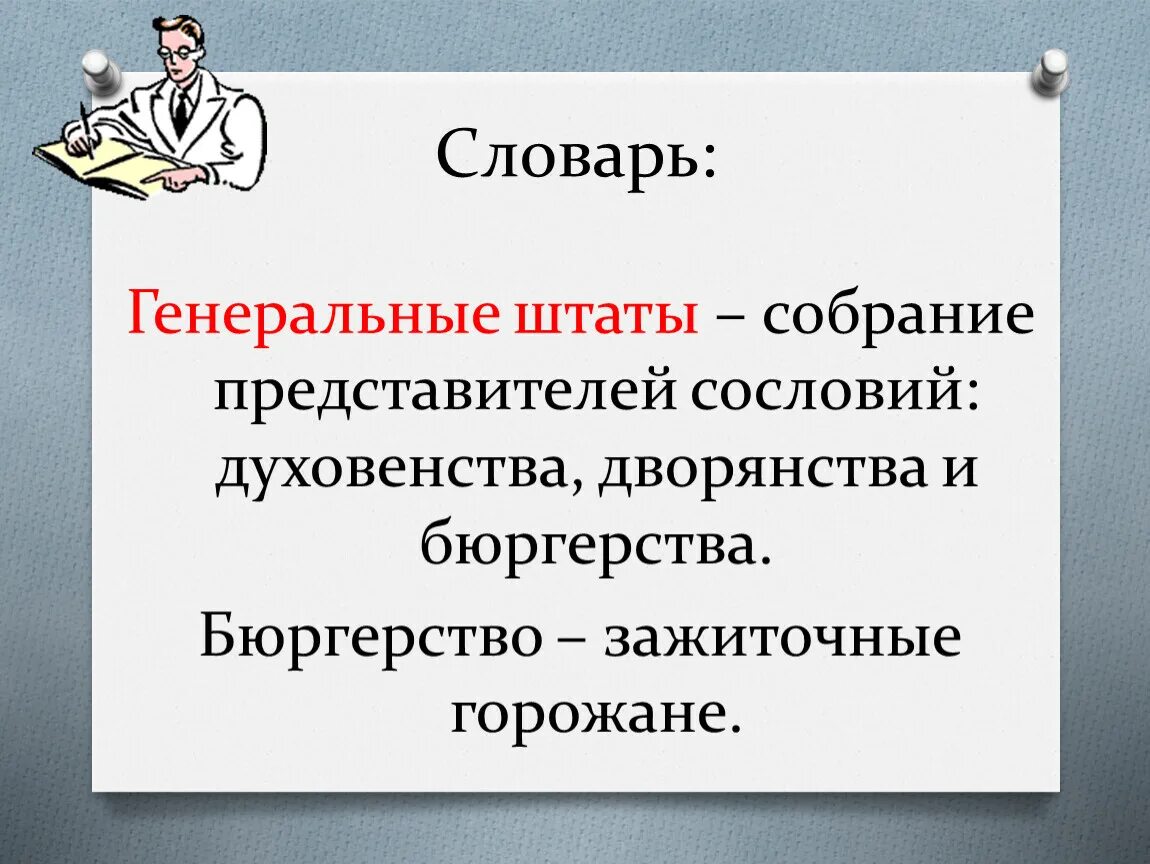 Словарь:

Генеральные штаты – собрание представителей сословий: духовенства, дворянства и бюргерства.

Бюргерство – зажиточные горожане.